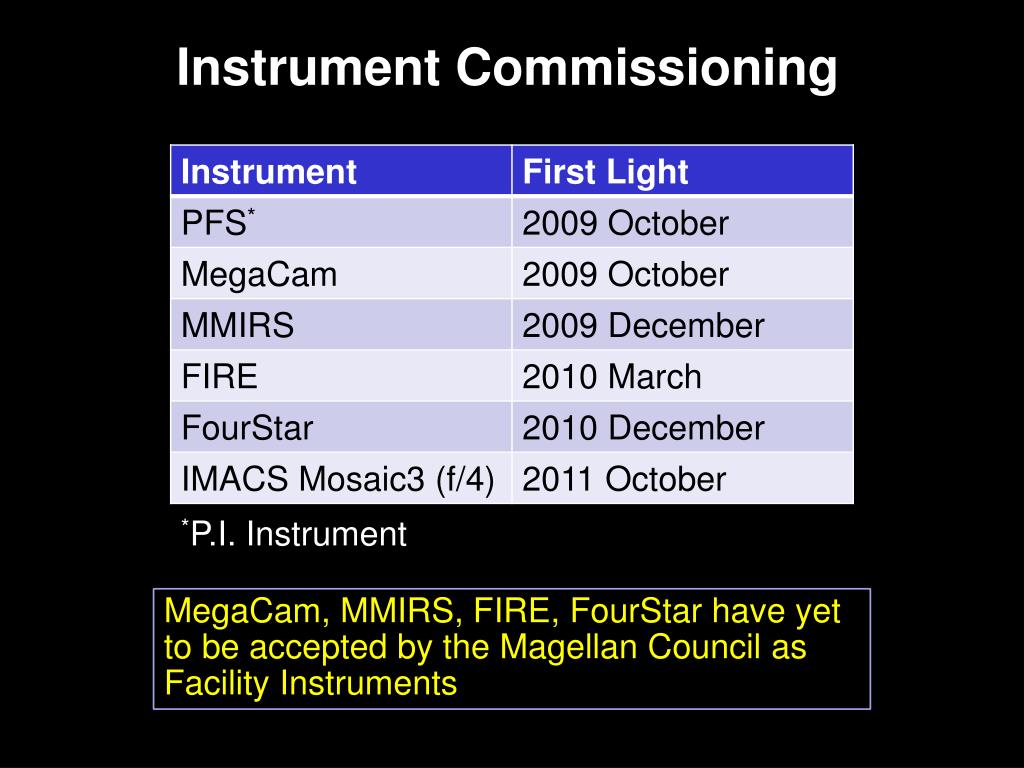 Instrument Commissioning

| Instrument | First Light |
|---|---|
| PFS$^*$ | 2009 October |
| MegaCam | 2009 October |
| MMIRS | 2009 December |
| FIRE | 2010 March |
| FourStar | 2010 December |
| IMACS Mosaic3 (f/4) | 2011 October |

$^*$P.I. Instrument

MegaCam, MMIRS, FIRE, FourStar have yet to be accepted by the Magellan Council as Facility Instruments